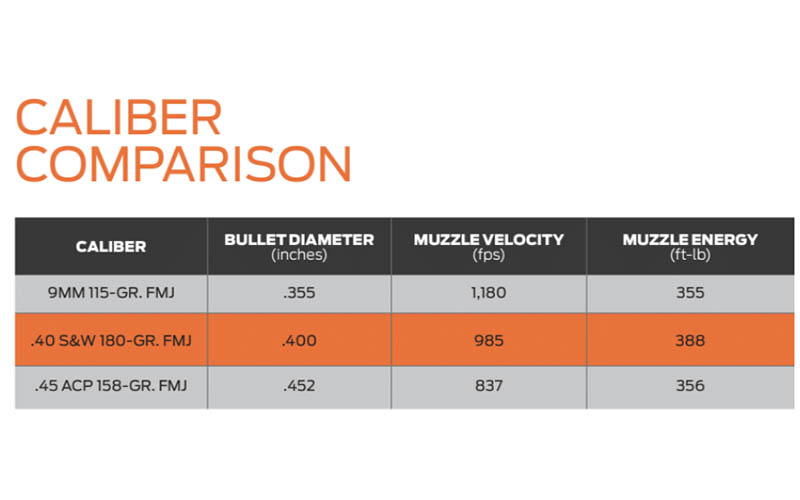 CALIBER COMPARISON

| CALIBER | BULLET DIAMETER (inches) | MUZZLE VELOCITY (fps) | MUZZLE ENERGY (ft-lb) |
|---|---|---|---|
| 9MM 115-GR. FMJ | .355 | 1,180 | 355 |
| .40 S&W 180-GR. FMJ | .400 | 985 | 388 |
| .45 ACP 158-GR. FMJ | .452 | 837 | 356 |